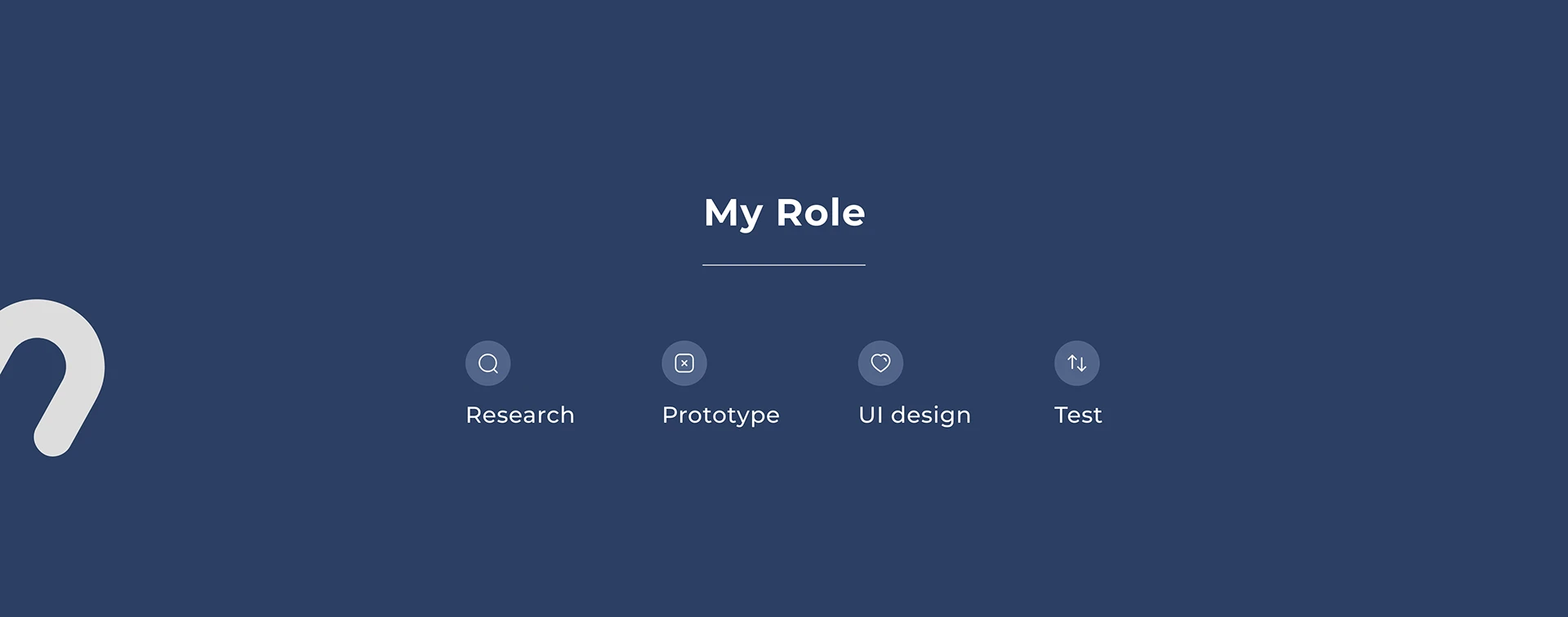 My Role

Research

Prototype

UI design

Test